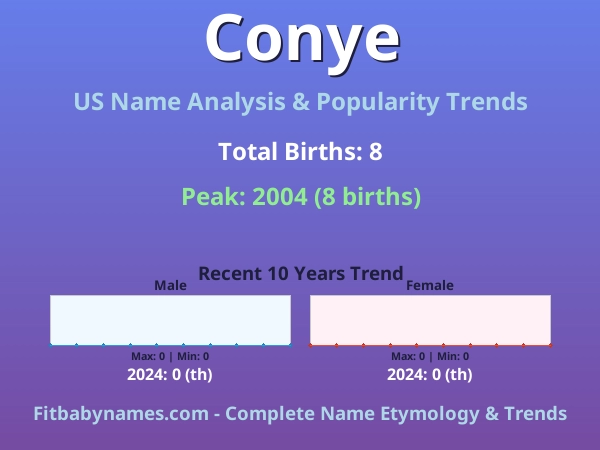 Conye

US Name Analysis & Popularity Trends

Total Births: 8

Peak: 2004 (8 births)

Recent 10 Years Trend

Male

Max: 0 | Min: 0

2024: 0 (th)

Female

Max: 0 | Min: 0

2024: 0 (th)

Fitbabynames.com - Complete Name Etymology & Trends